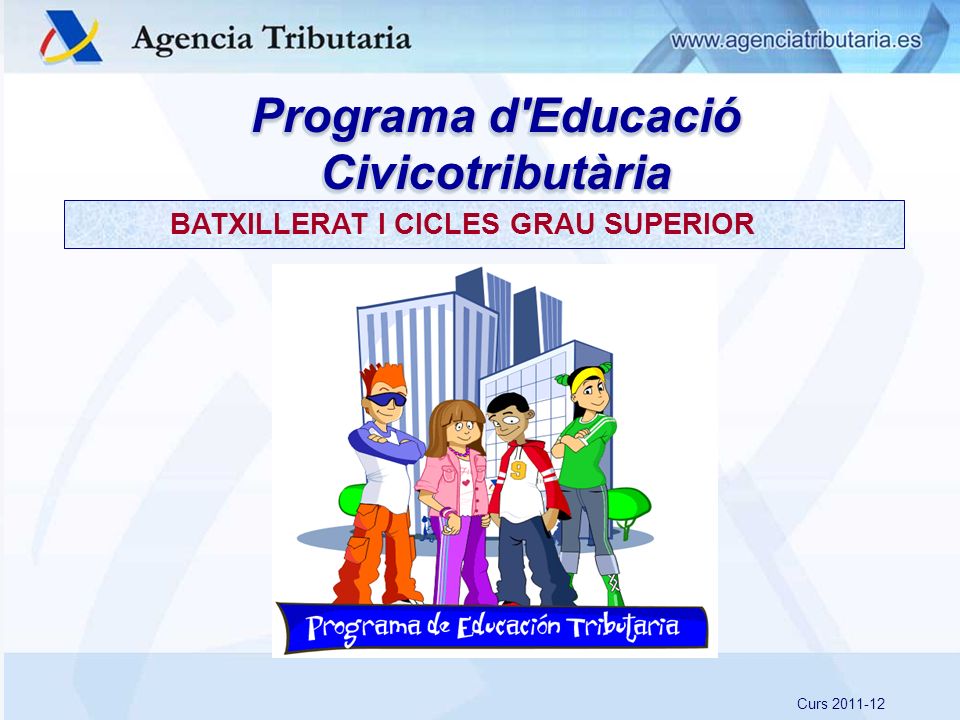 Agencia Tributaria

www.agenciatributaria.es

Programa d'Educació Civicotributària

BATXILLERAT I CICLES GRAU SUPERIOR

9

Programa de Educación Tributaria

Curs 2011-12